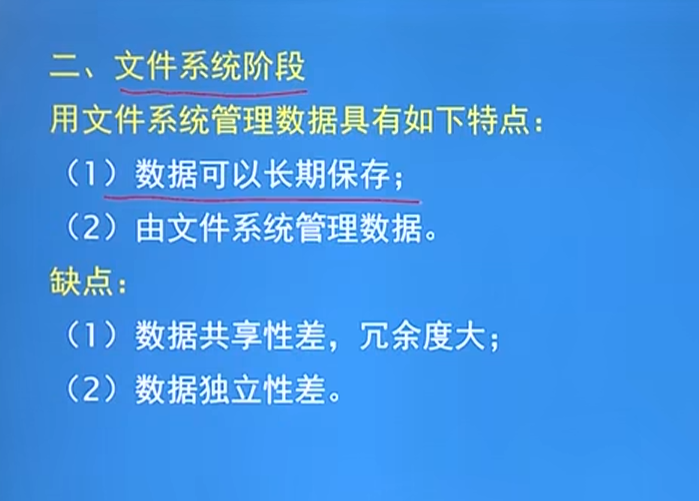 二、文件系统阶段

用文件系统管理数据具有如下特点：

（1）数据可以长期保存；

（2）由文件系统管理数据。

缺点：

（1）数据共享性差，冗余度大；

（2）数据独立性差。